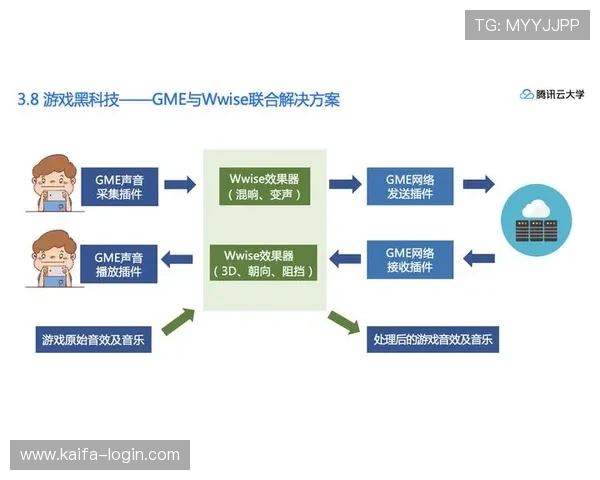 TG: MYYJJPP

3.8 游戏黑科技——GME与Wwise联合解决方案

腾讯云大学

GME声音采集插件

Wwise效果器（混响、变声）

GME网络发送插件

GME声音播放插件

Wwise效果器（3D、朝向、阻挡）

GME网络接收插件

游戏原始音效及音乐

处理后的游戏音效及音乐

www.kaifa-login.com